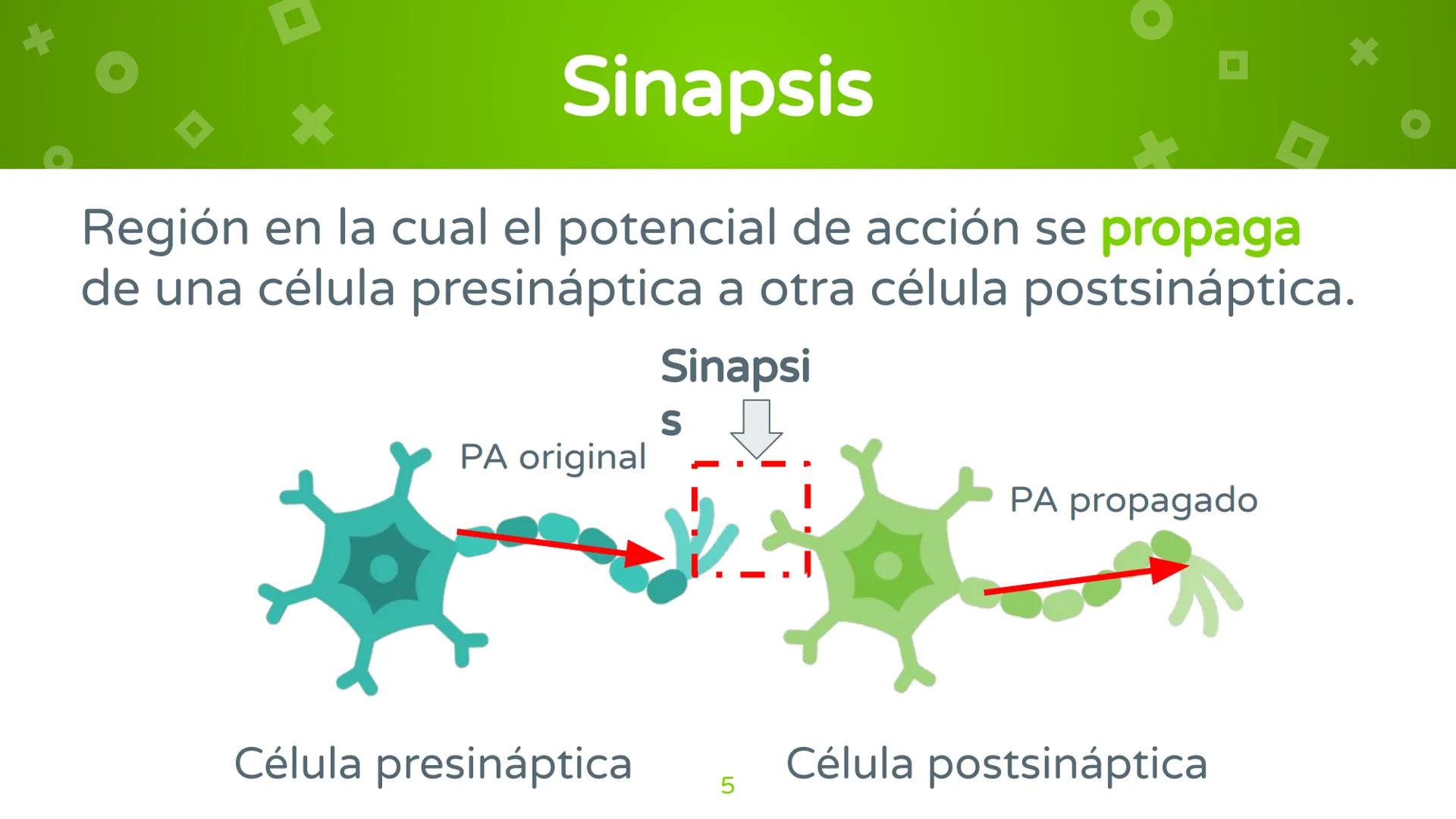 Sinapsis

Región en la cual el potencial de acción se propaga de una célula presináptica a otra célula postsináptica.

Sinapsi
s

PA original

PA propagado

Célula presináptica

5

Célula postsináptica